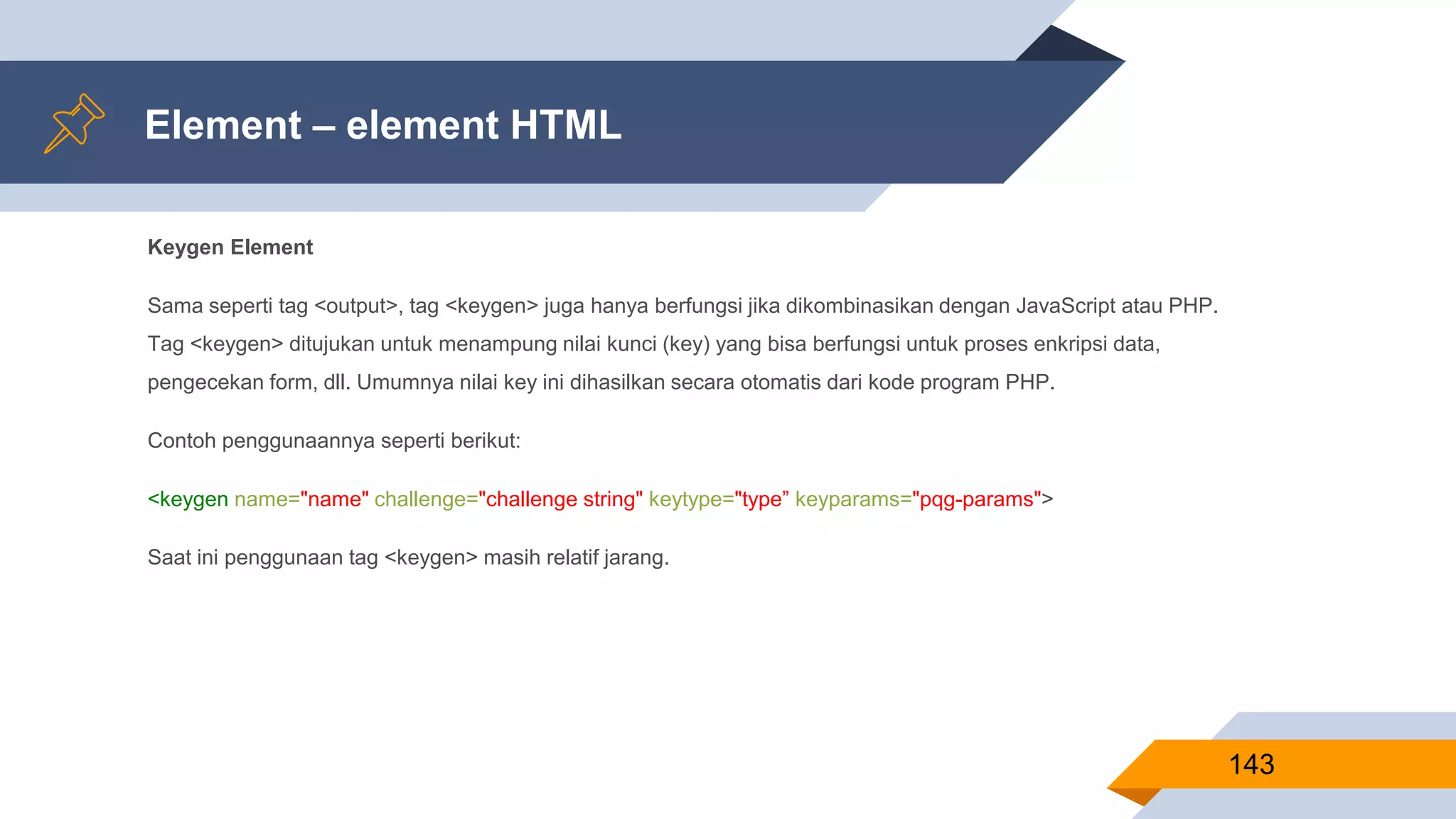 Element – element HTML

Keygen Element

Sama seperti tag <output>, tag <keygen> juga hanya berfungsi jika dikombinasikan dengan JavaScript atau PHP. Tag <keygen> ditujukan untuk menampung nilai kunci (key) yang bisa berfungsi untuk proses enkripsi data, pengecekan form, dll. Umumnya nilai key ini dihasilkan secara otomatis dari kode program PHP.

Contoh penggunaannya seperti berikut:

<keygen name="name" challenge="challenge string" keytype="type” keyparams="pqg-params">

Saat ini penggunaan tag <keygen> masih relatif jarang.

143